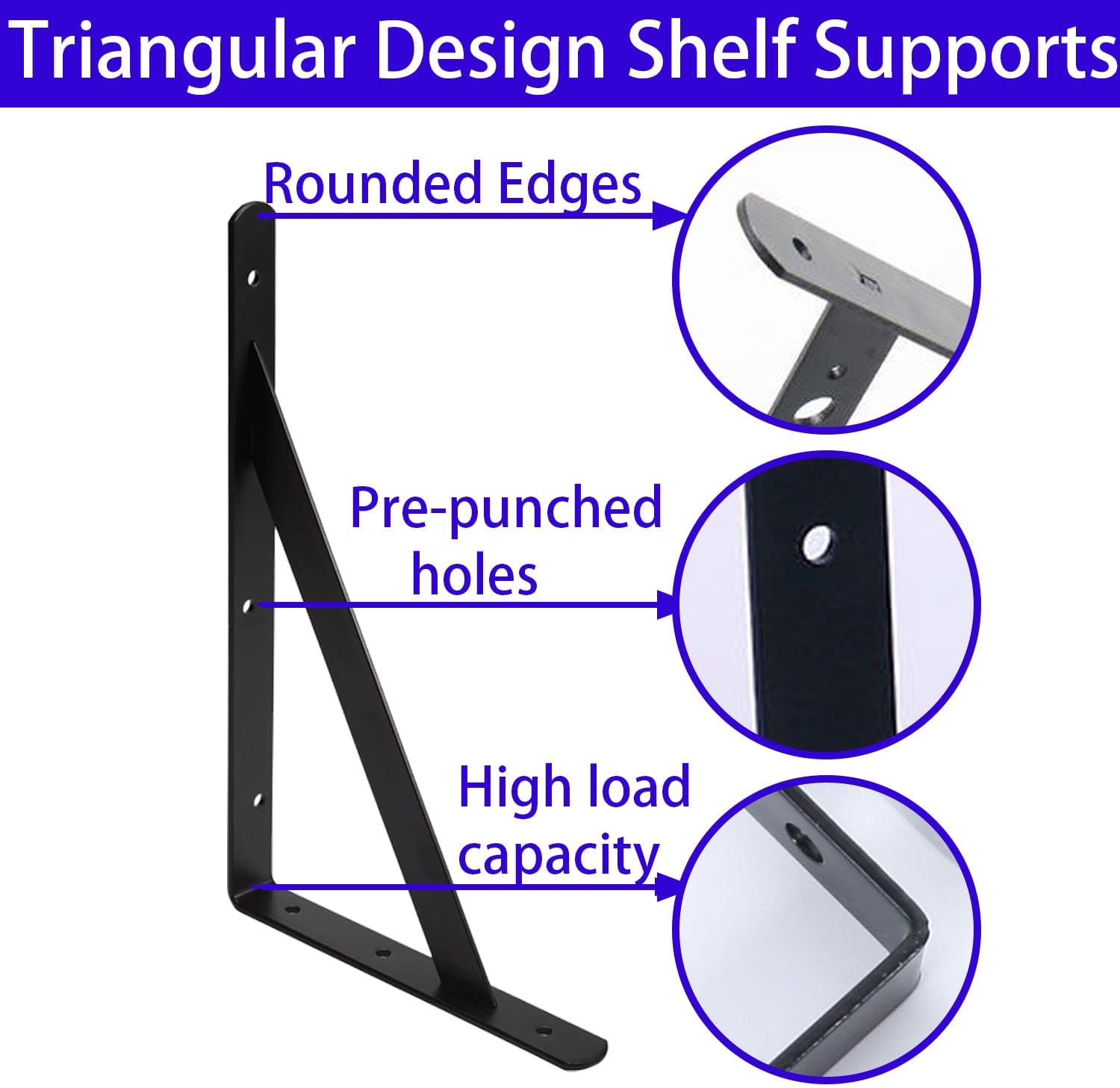 Triangular Design Shelf Supports

Rounded Edges

Pre-punched holes

High load capacity